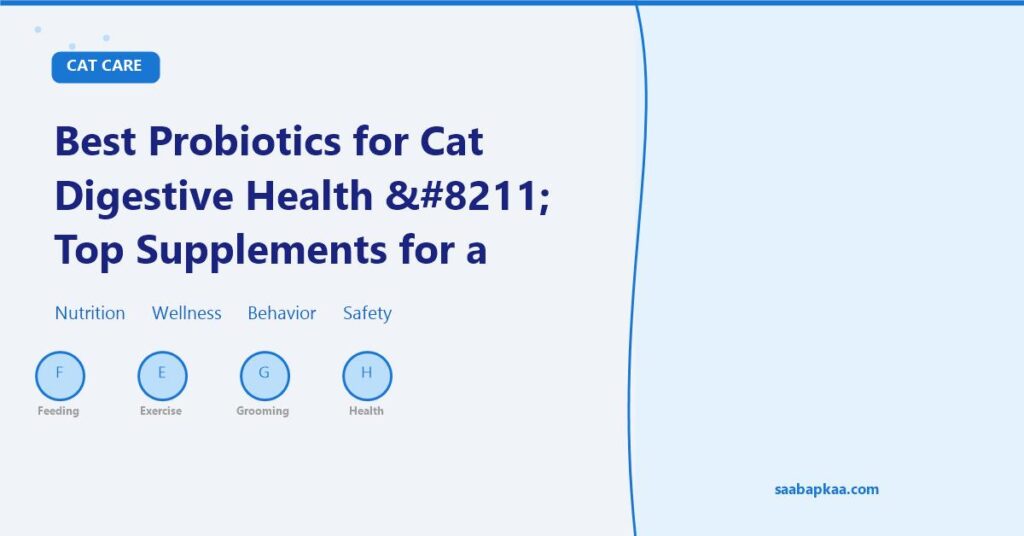 CAT CARE

Best Probiotics for Cat Digestive Health &#8211; Top Supplements for a

Nutrition Wellness Behavior Safety

F Feeding

E Exercise

G Grooming

H Health

saabapkaa.com